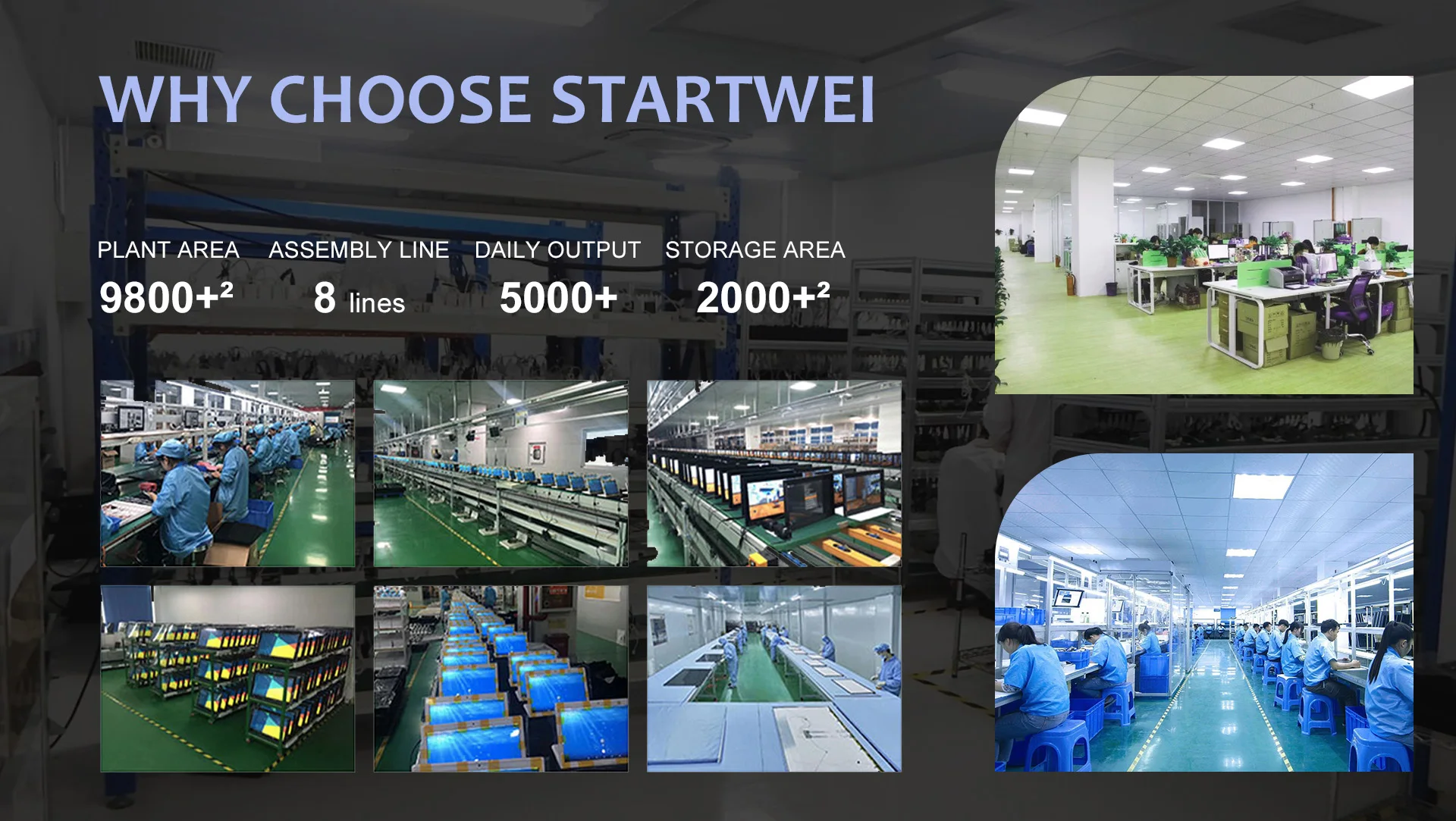 WHY CHOOSE STARTWEI

PLANT AREA
9800+²

ASSEMBLY LINE
8 lines

DAILY OUTPUT
5000+

STORAGE AREA
2000+²